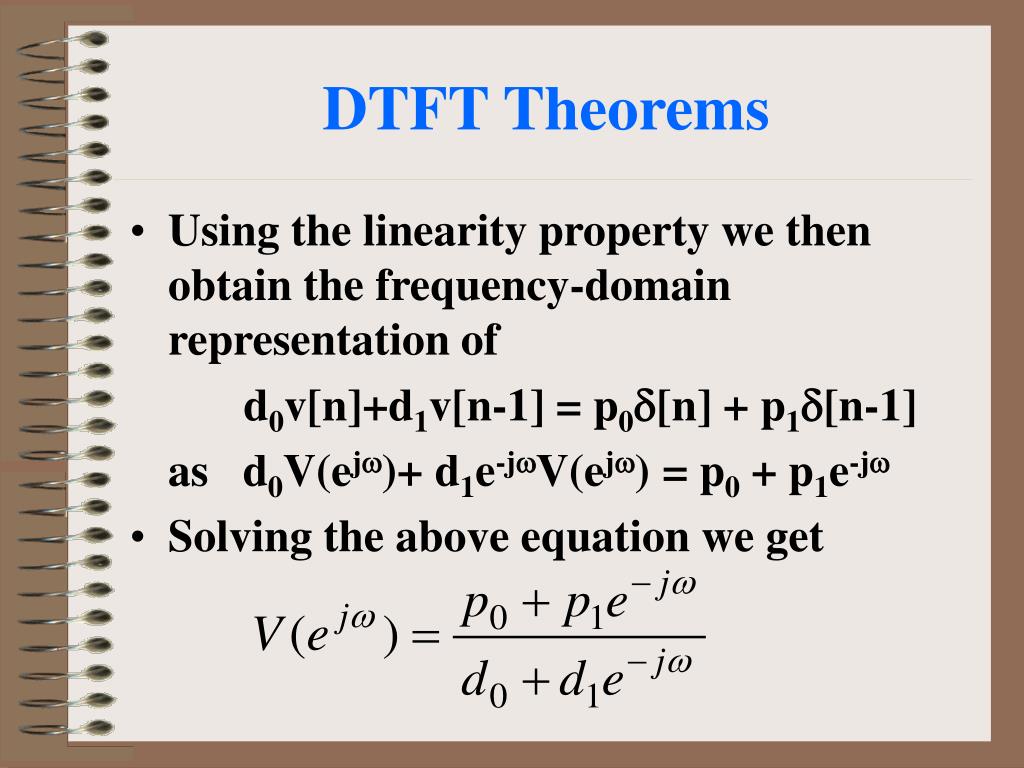 DTFT Theorems

• Using the linearity property we then obtain the frequency-domain representation of

$d_0v[n]+d_1v[n-1] = p_0\delta[n] + p_1\delta[n-1]$

as $d_0V(e^{j\omega})+ d_1e^{-j\omega}V(e^{j\omega}) = p_0 + p_1e^{-j\omega}$

• Solving the above equation we get

$V(e^{j\omega}) = \frac{p_0 + p_1e^{-j\omega}}{d_0 + d_1e^{-j\omega}}$